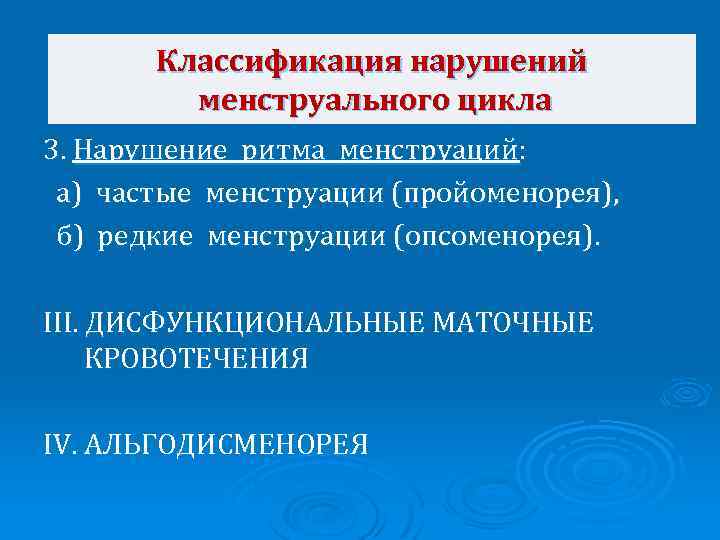 Классификация нарушений менструального цикла

3. Нарушение ритма менструаций:
а) частые менструации (пройоменорея),
б) редкие менструации (опсоменорея).

III. ДИСФУНКЦИОНАЛЬНЫЕ МАТОЧНЫЕ КРОВОТЕЧЕНИЯ

IV. АЛЬГОДИСМЕНОРЕЯ